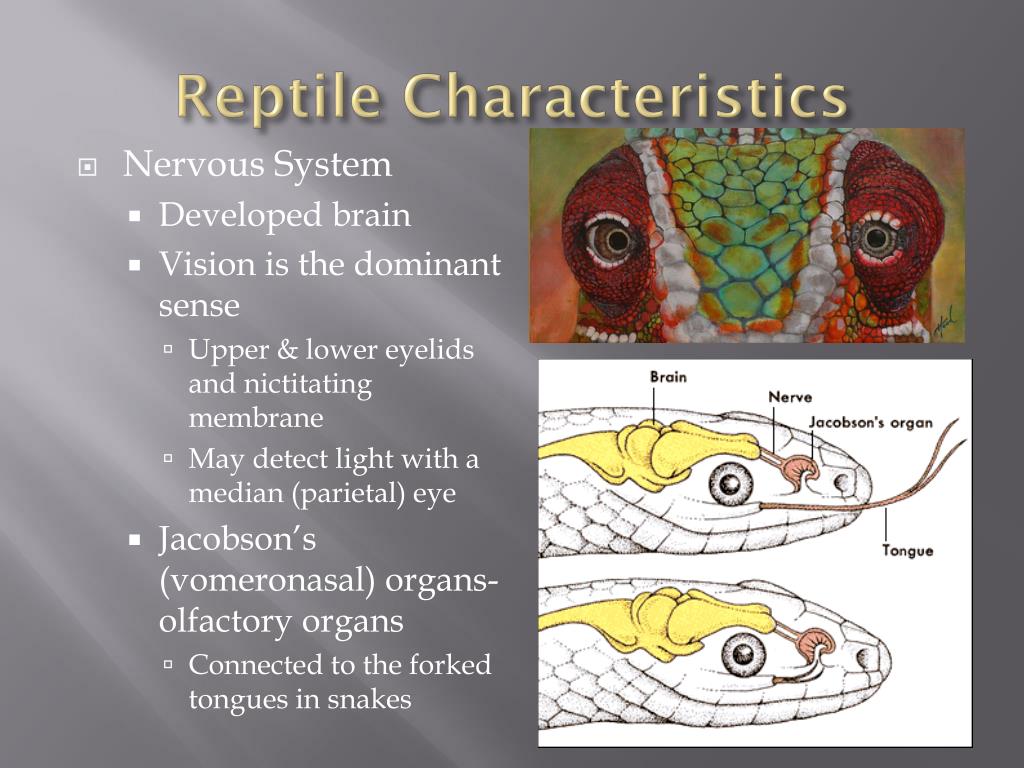 Reptile Characteristics

Nervous System

Developed brain

Vision is the dominant sense

Upper & lower eyelids and nictitating membrane

May detect light with a median (parietal) eye

Jacobson's (vomeronasal) organs- olfactory organs

Connected to the forked tongues in snakes

Brain

Nerve

Jacobson's organ

Tongue